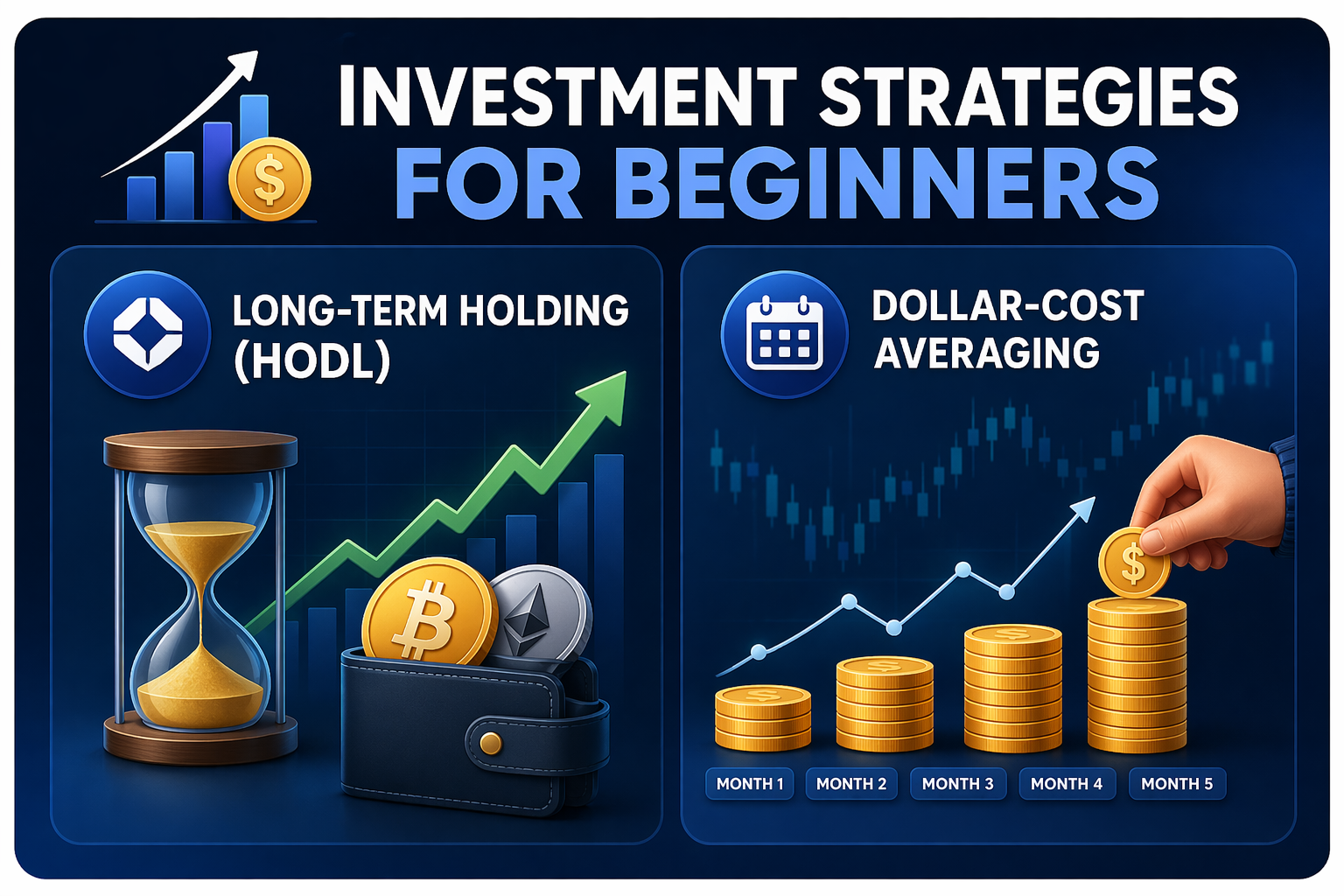 INVESTMENT STRATEGIES
FOR BEGINNERS

LONG-TERM HOLDING (HODL)

DOLLAR-COST AVERAGING

MONTH 1
MONTH 2
MONTH 3
MONTH 4
MONTH 5